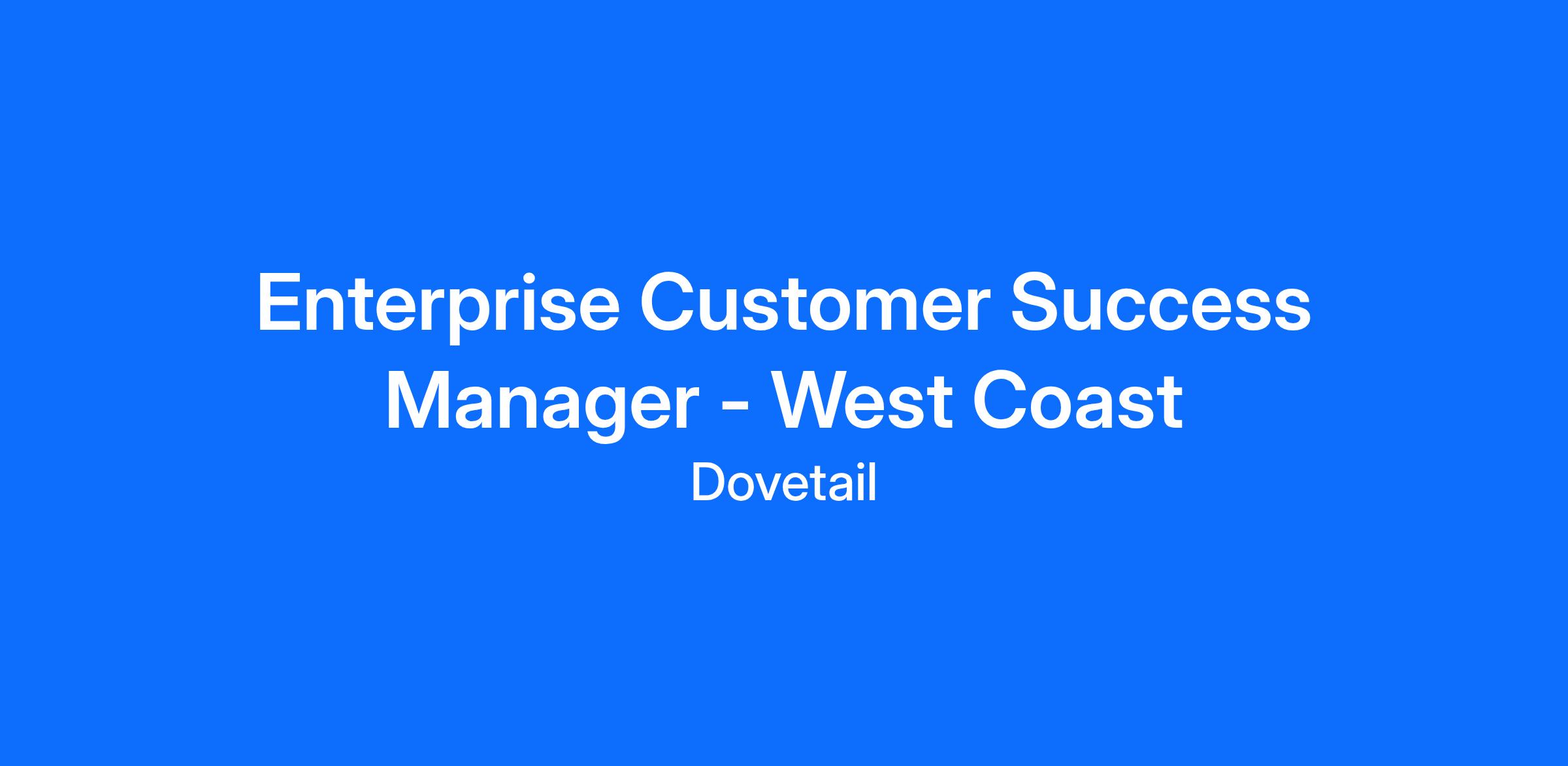 Enterprise Customer Success Manager - West Coast

Dovetail